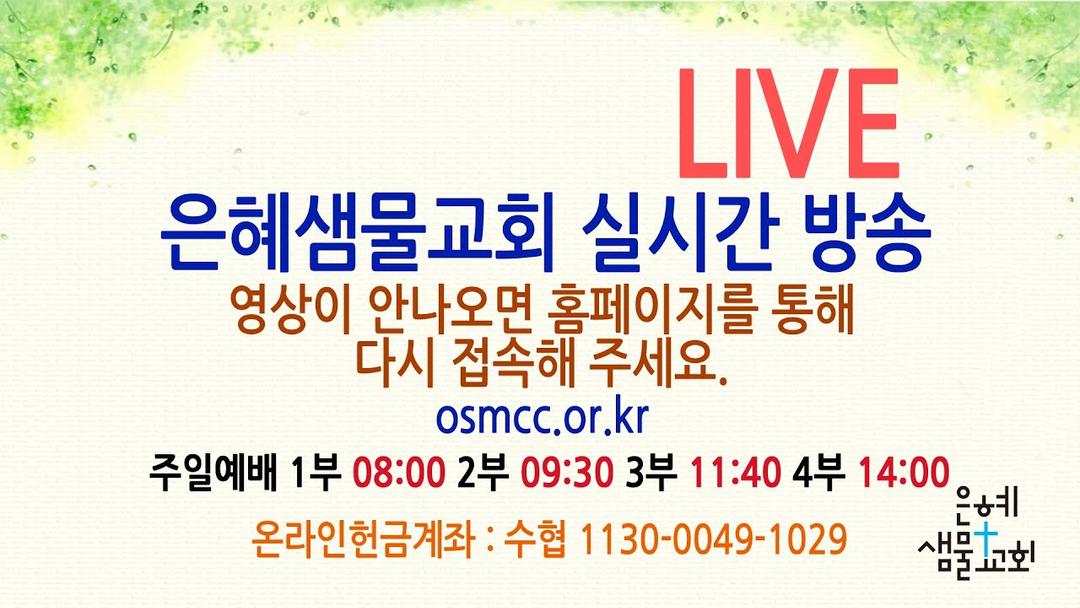 LIVE

은혜샘물교회 실시간 방송

영상이 안나오면 홈페이지를 통해 다시 접속해 주세요.

osmcc.or.kr

주일예배 1부 08:00 2부 09:30 3부 11:40 4부 14:00

온라인헌금계좌 : 수협 1130-0049-1029

은혜 샘물교회